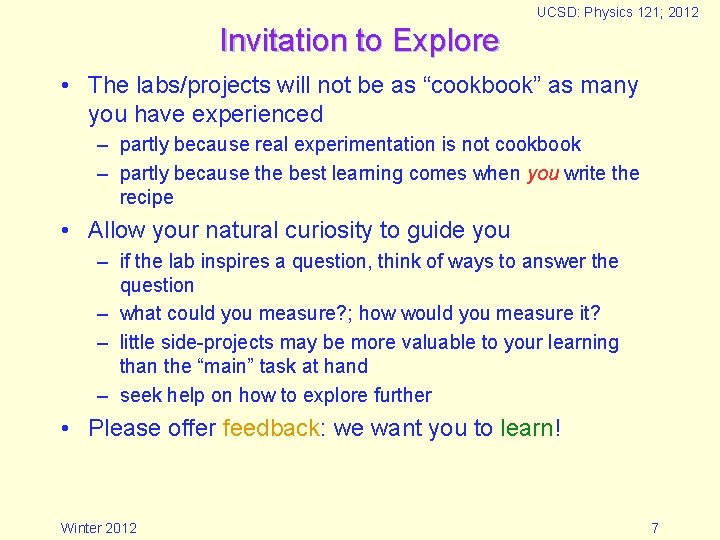 UCSD: Physics 121; 2012

Invitation to Explore

• The labs/projects will not be as “cookbook” as many you have experienced
– partly because real experimentation is not cookbook
– partly because the best learning comes when you write the recipe

• Allow your natural curiosity to guide you
– if the lab inspires a question, think of ways to answer the question
– what could you measure?; how would you measure it?
– little side-projects may be more valuable to your learning than the “main” task at hand
– seek help on how to explore further

• Please offer feedback: we want you to learn!

Winter 2012

7